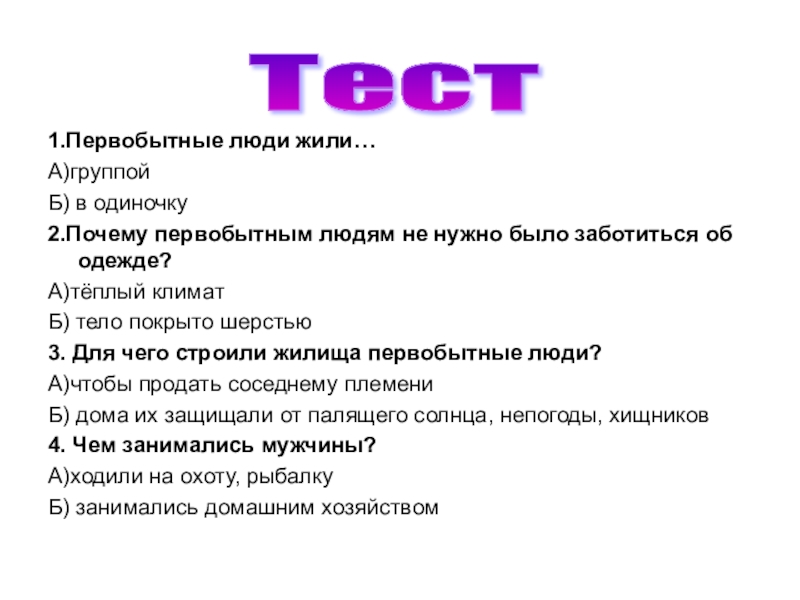 Тест

1.Первобытные люди жили…

А)группой

Б) в одиночку

2.Почему первобытным людям не нужно было заботиться об одежде?

А)тёплый климат

Б) тело покрыто шерстью

3. Для чего строили жилища первобытные люди?

А)чтобы продать соседнему племени

Б) дома их защищали от палящего солнца, непогоды, хищников

4. Чем занимались мужчины?

А)ходили на охоту, рыбалку

Б) занимались домашним хозяйством